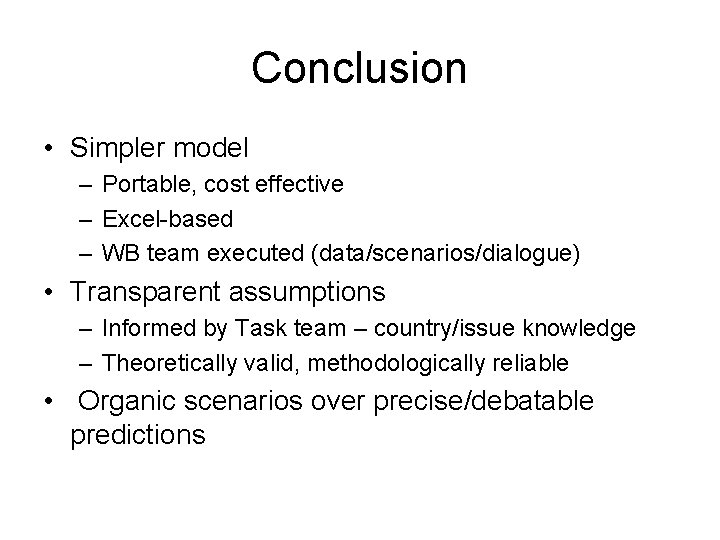 Conclusion

• Simpler model
– Portable, cost effective
– Excel-based
– WB team executed (data/scenarios/dialogue)

• Transparent assumptions
– Informed by Task team – country/issue knowledge
– Theoretically valid, methodologically reliable

• Organic scenarios over precise/debatable predictions